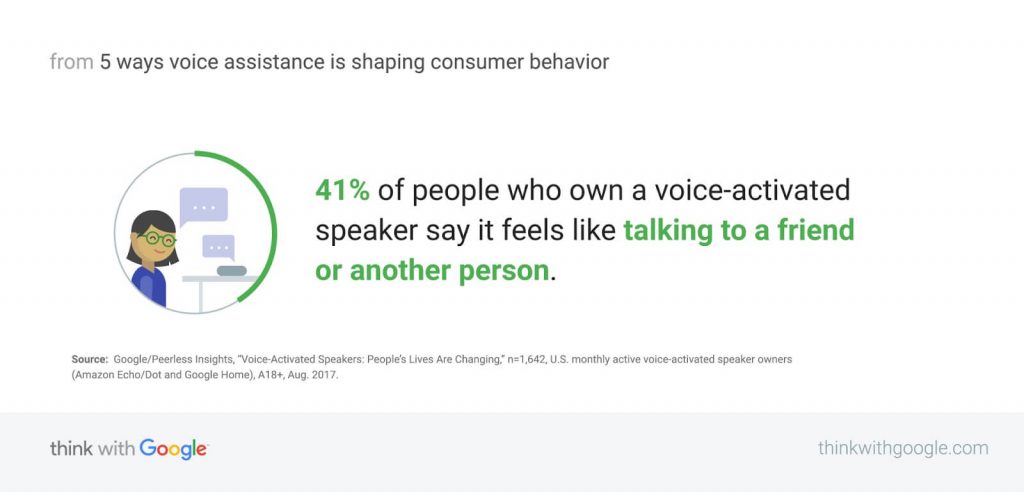 from 5 ways voice assistance is shaping consumer behavior

41% of people who own a voice-activated speaker say it feels like talking to a friend or another person.

Source: Google/Peerless Insights, "Voice-Activated Speakers: People's Lives Are Changing," n=1,642, U.S. monthly active voice-activated speaker owners (Amazon Echo/Dot and Google Home), A18+, Aug. 2017.

think with Google

thinkwithgoogle.com